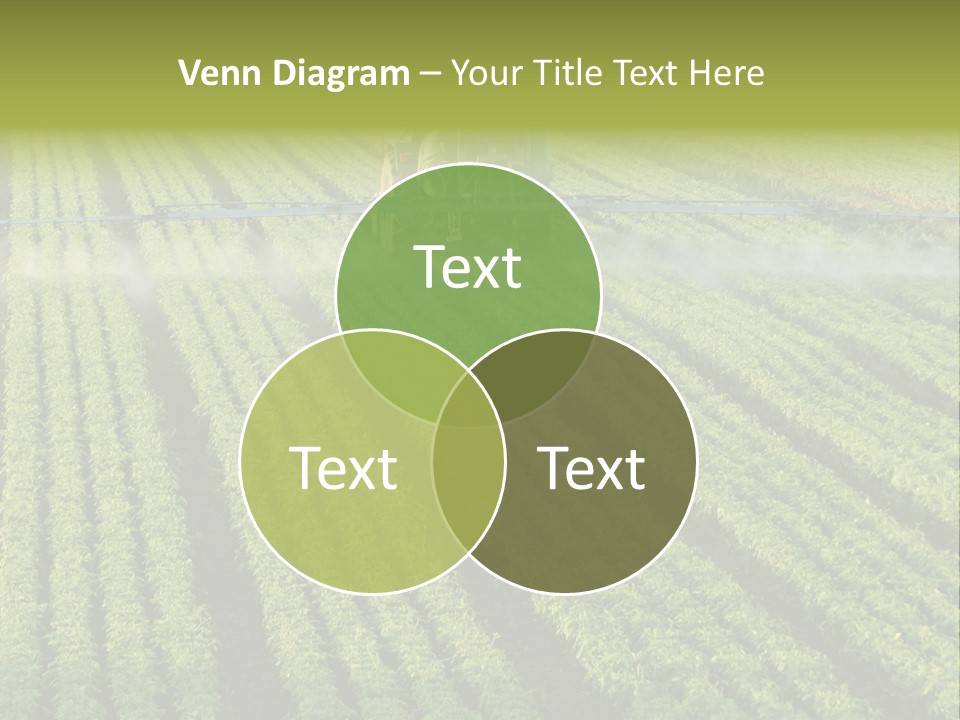 Venn Diagram – Your Title Text Here

Text

Text

Text